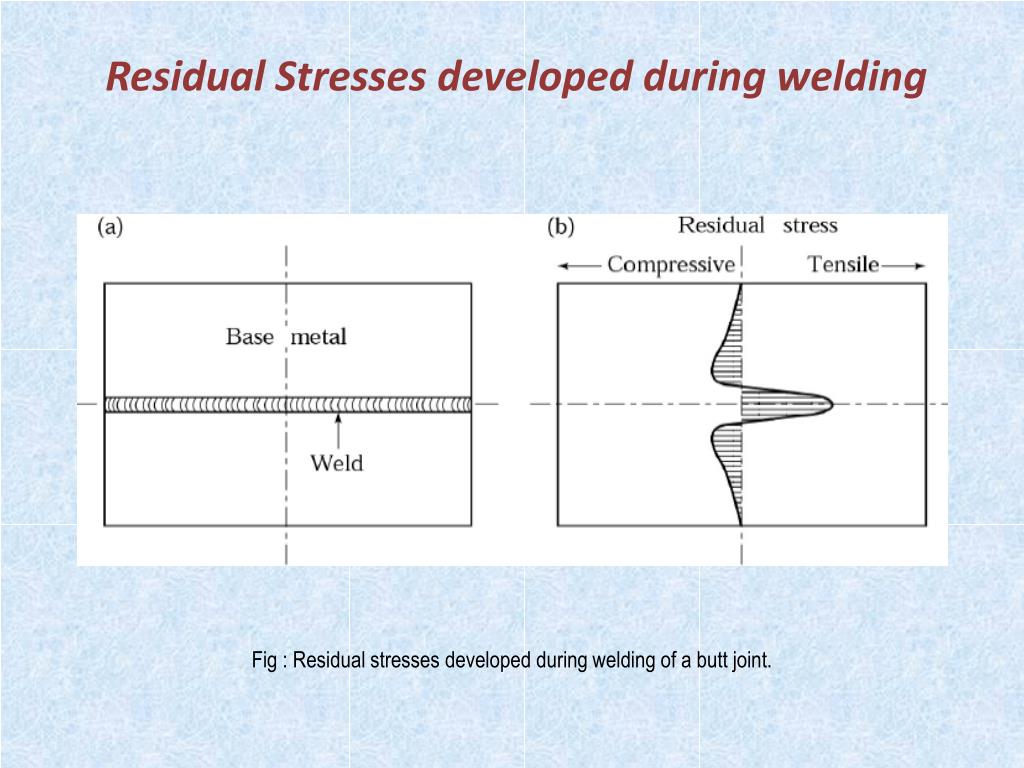 Residual Stresses developed during welding

(a)

Base metal

Weld

(b)

Residual stress

← Compressive

Tensile →

Fig : Residual stresses developed during welding of a butt joint.